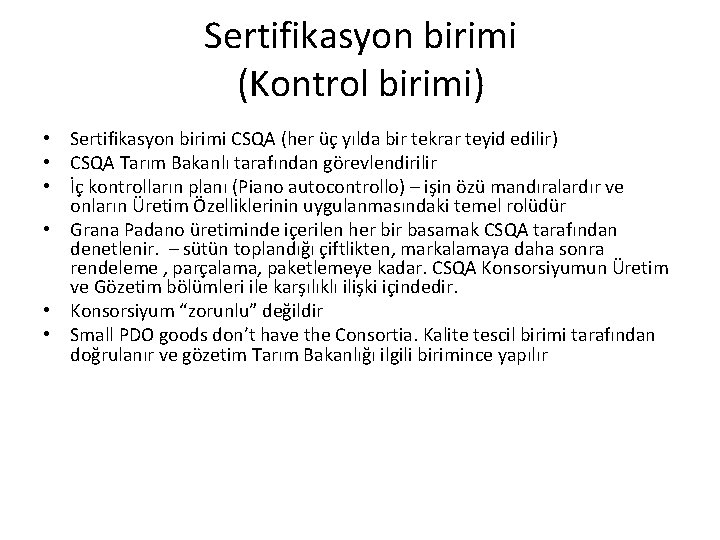 Sertifikasyon birimi
(Kontrol birimi)

• Sertifikasyon birimi CSQA (her üç yılda bir tekrar teyid edilir)
• CSQA Tarım Bakanlı tarafından görevlendirilir
• İç kontrolların planı (Piano autocontrollo) – işin özü mandıralardır ve onların Üretim Özelliklerinin uygulanmasındaki temel rolüdür
• Grana Padano üretiminde içerilen her bir basamak CSQA tarafından denetlenir. – sütün toplandığı çiftlikten, markalamaya daha sonra rendeleme , parçalama, paketlemeye kadar. CSQA Konsorsiyumun Üretim ve Gözetim bölümleri ile karşılıklı ilişki içindedir.
• Konsorsiyum “zorunlu” değildir
• Small PDO goods don’t have the Consortia. Kalite tescil birimi tarafından doğrulanır ve gözetim Tarım Bakanlığı ilgili birimince yapılır